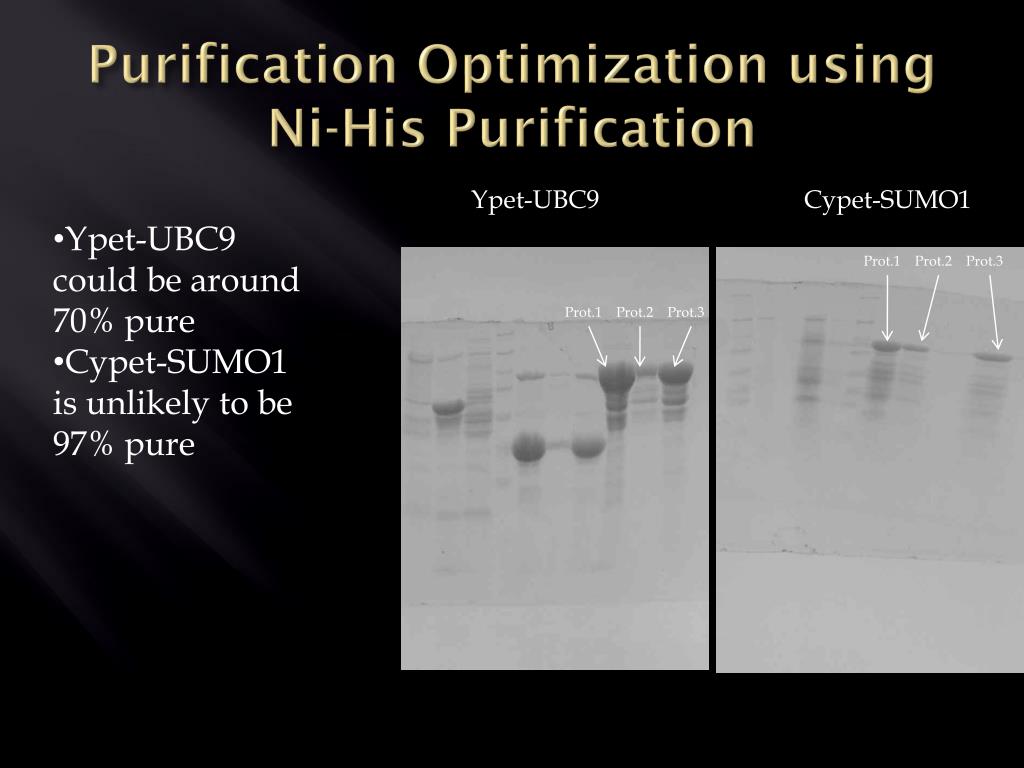 Purification Optimization using Ni-His Purification

•Ypet-UBC9 could be around 70% pure
•Cypet-SUMO1 is unlikely to be 97% pure

Ypet-UBC9

Prot.1 Prot.2 Prot.3

Cypet-SUMO1

Prot.1 Prot.2 Prot.3